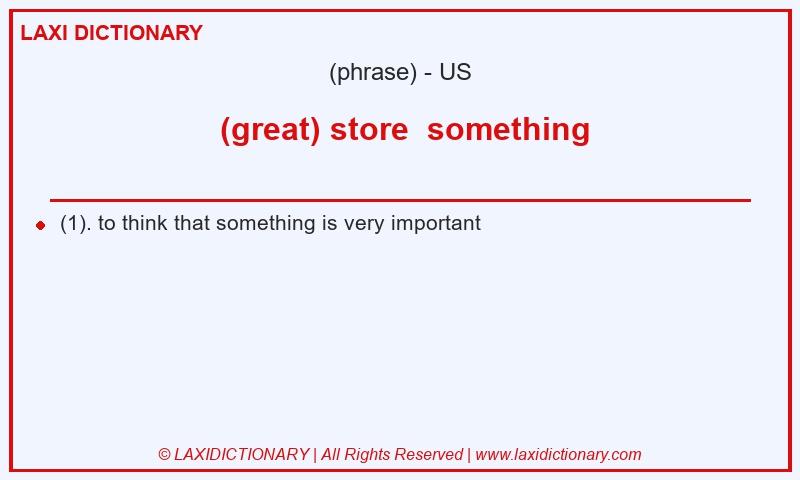 LAXI DICTIONARY

(phrase) - US

(great) store something

(1). to think that something is very important

© LAXIDICTIONARY | All Rights Reserved | www.laxidictionary.com